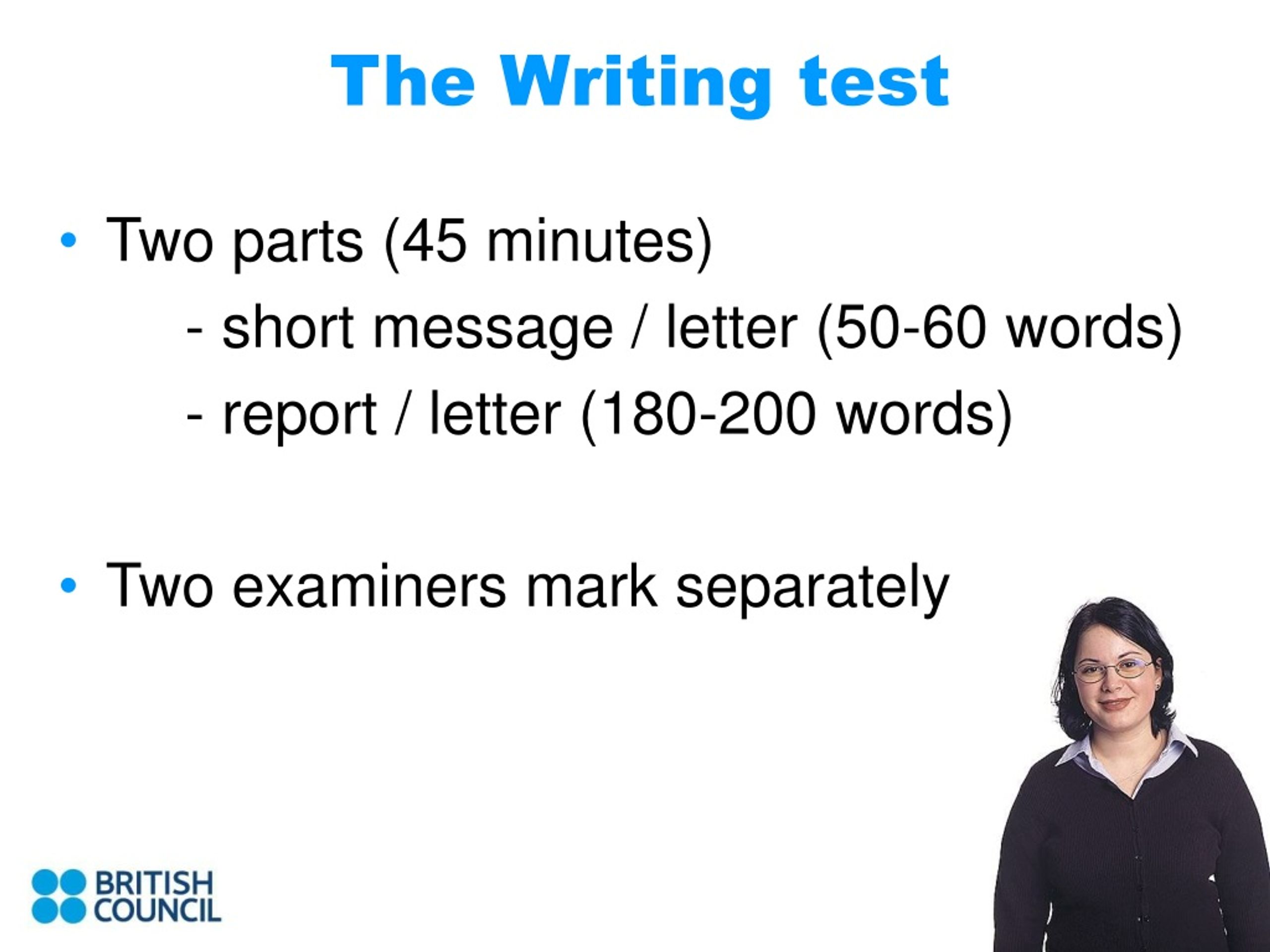 The Writing test

• Two parts (45 minutes)
- short message / letter (50-60 words)
- report / letter (180-200 words)

• Two examiners mark separately

BRITISH COUNCIL